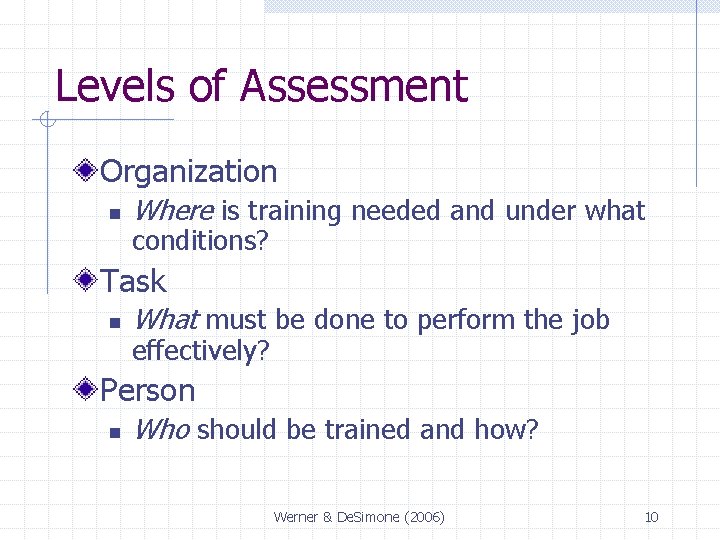 Levels of Assessment

Organization

Where is training needed and under what conditions?

Task

What must be done to perform the job effectively?

Person

Who should be trained and how?

Werner & DeSimone (2006)

10